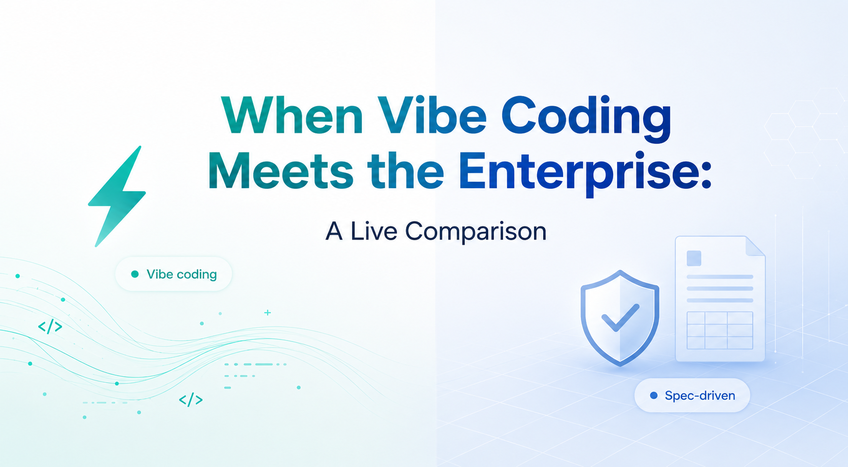 When Vibe Coding Meets the Enterprise:

A Live Comparison

Vibe coding

</>

</>

Spec-driven